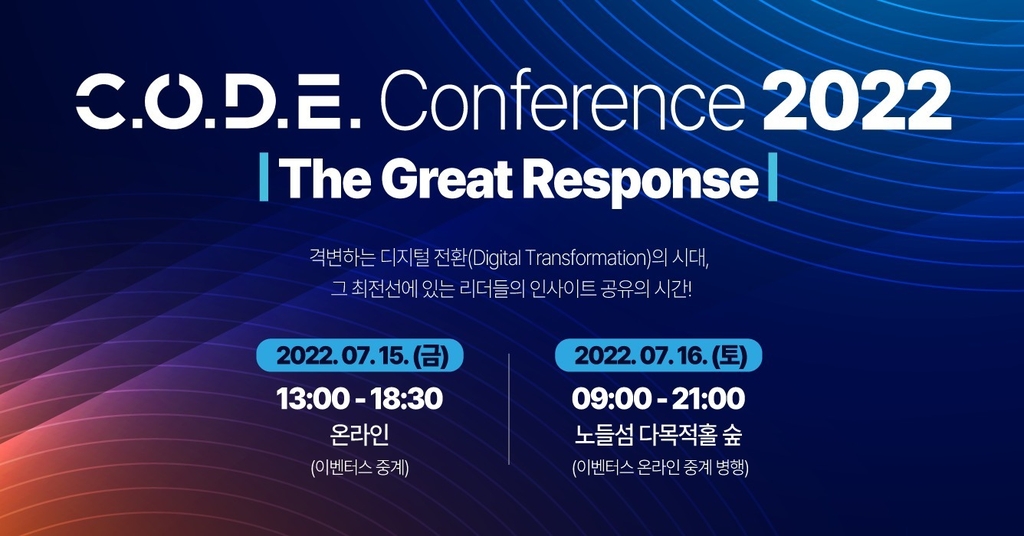 C.O.D.E. Conference 2022

| The Great Response |

격변하는 디지털 전환(Digital Transformation)의 시대,
그 최전선에 있는 리더들의 인사이트 공유의 시간!

2022. 07. 15. (금)
13:00 - 18:30
온라인
(이벤터스 중계)

2022. 07. 16. (토)
09:00 - 21:00
노들섬 다목적홀 숲
(이벤터스 온라인 중계 병행)